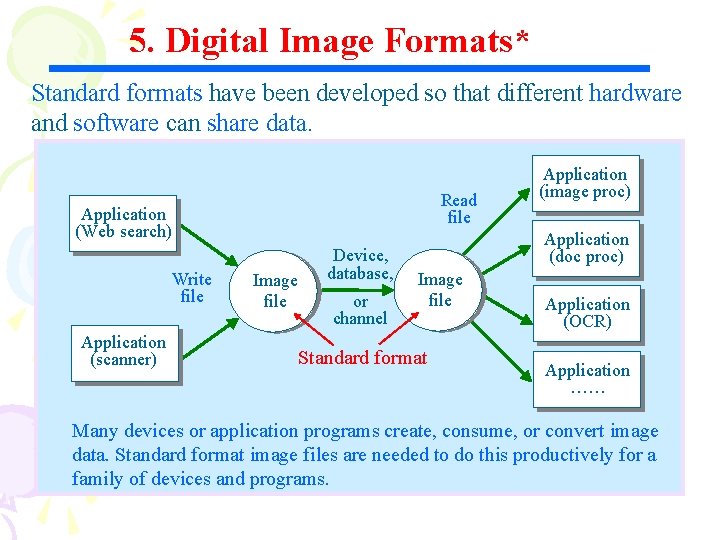 5. Digital Image Formats*

Standard formats have been developed so that different hardware and software can share data.

Application (Web search)

Application (scanner)

Write file

Image file

Device, database, or channel

Image file

Standard format

Read file

Application (image proc)

Application (doc proc)

Application (OCR)

Application ……

Many devices or application programs create, consume, or convert image data. Standard format image files are needed to do this productively for a family of devices and programs.